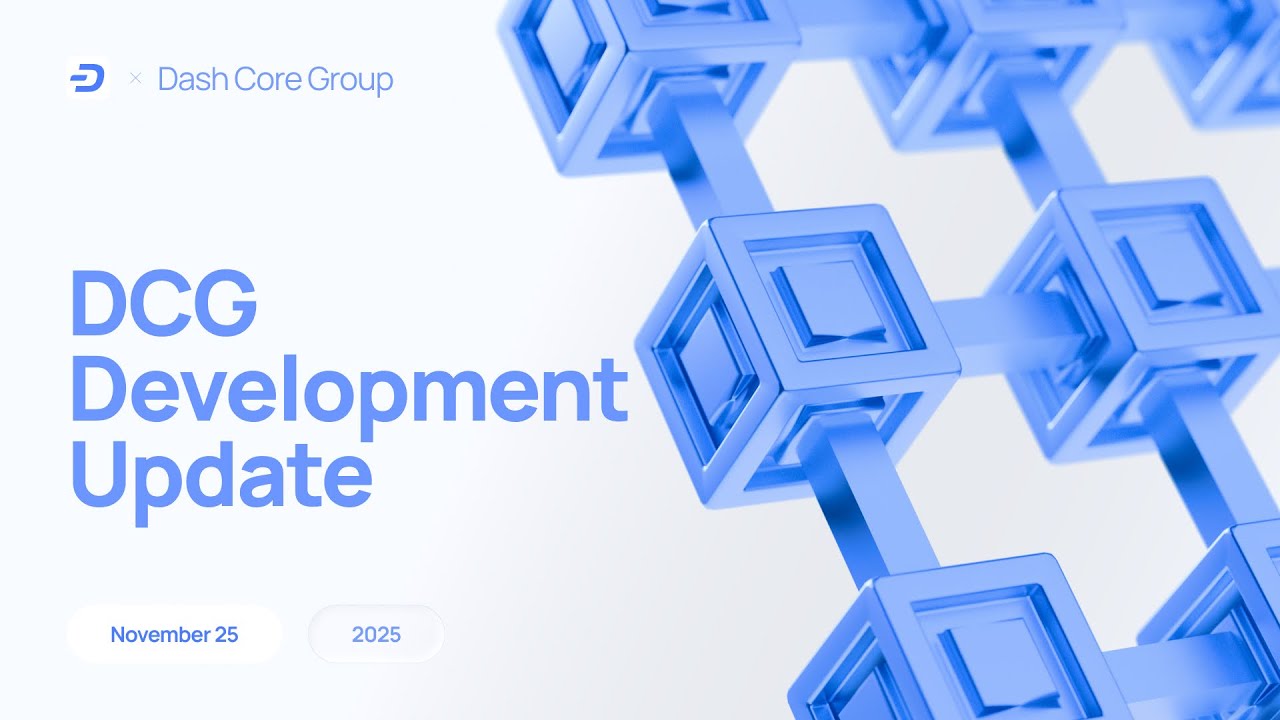 × Dash Core Group

DCG Development Update

November 25

2025